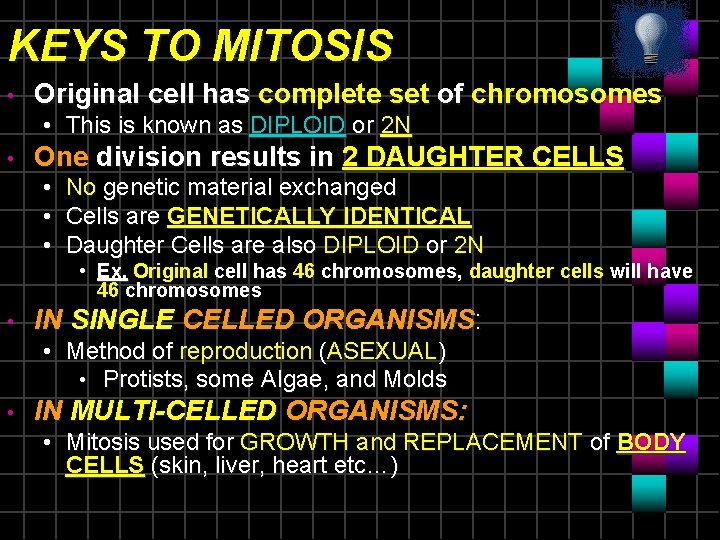 KEYS TO MITOSIS

• Original cell has complete set of chromosomes
  • This is known as DIPLOID or 2N
• One division results in 2 DAUGHTER CELLS
  • No genetic material exchanged
  • Cells are GENETICALLY IDENTICAL
  • Daughter Cells are also DIPLOID or 2N
    • Ex. Original cell has 46 chromosomes, daughter cells will have 46 chromosomes
• IN SINGLE CELLED ORGANISMS:
  • Method of reproduction (ASEXUAL)
    • Protists, some Algae, and Molds
• IN MULTI-CELLED ORGANISMS:
  • Mitosis used for GROWTH and REPLACEMENT of BODY CELLS (skin, liver, heart etc…)